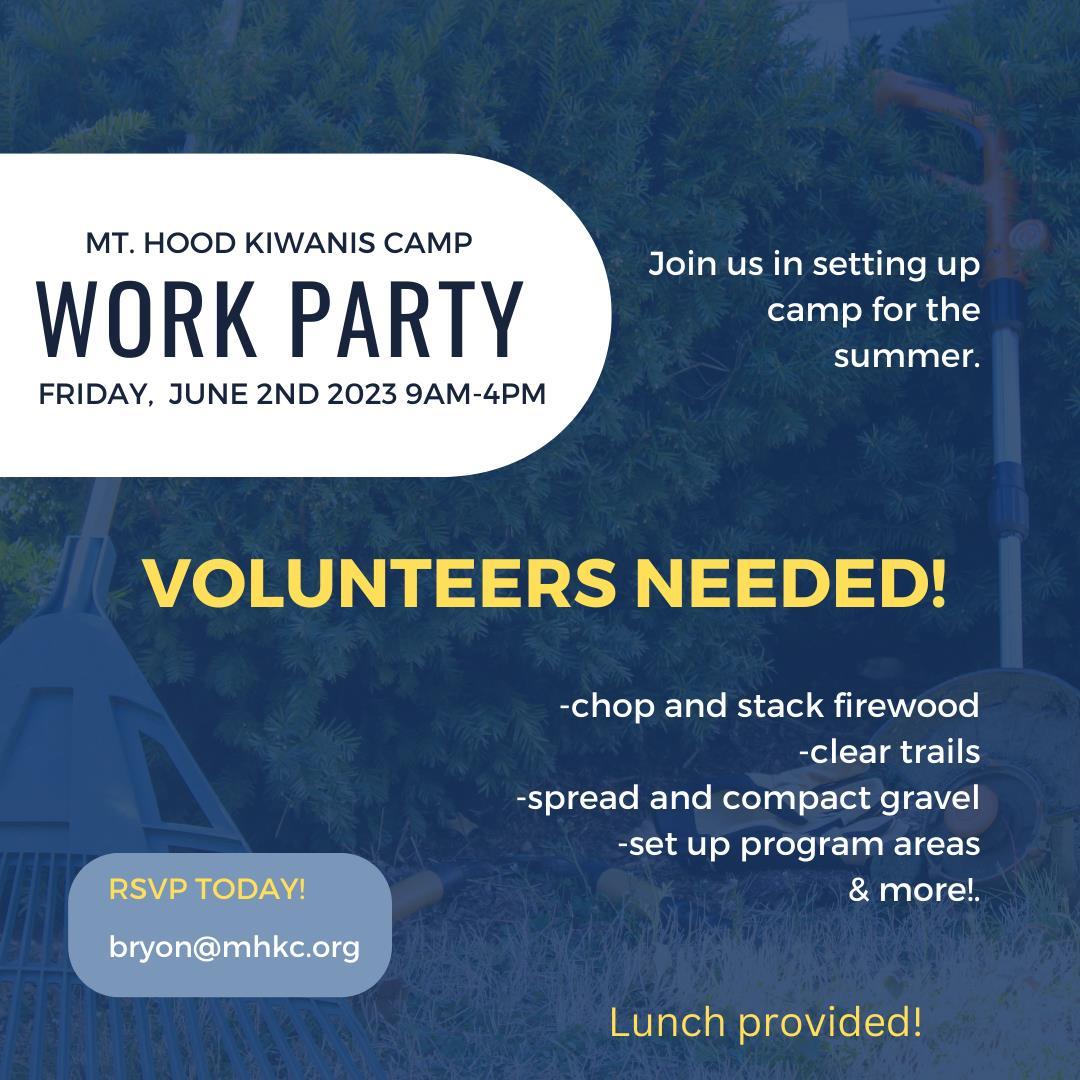 MT. HOOD KIWANIS CAMP
WORK PARTY
FRIDAY, JUNE 2ND 2023 9AM-4PM

Join us in setting up camp for the summer.

VOLUNTEERS NEEDED!

-chop and stack firewood
-clear trails
-spread and compact gravel
-set up program areas
& more!.

RSVP TODAY!
bryon@mhkc.org

Lunch provided!